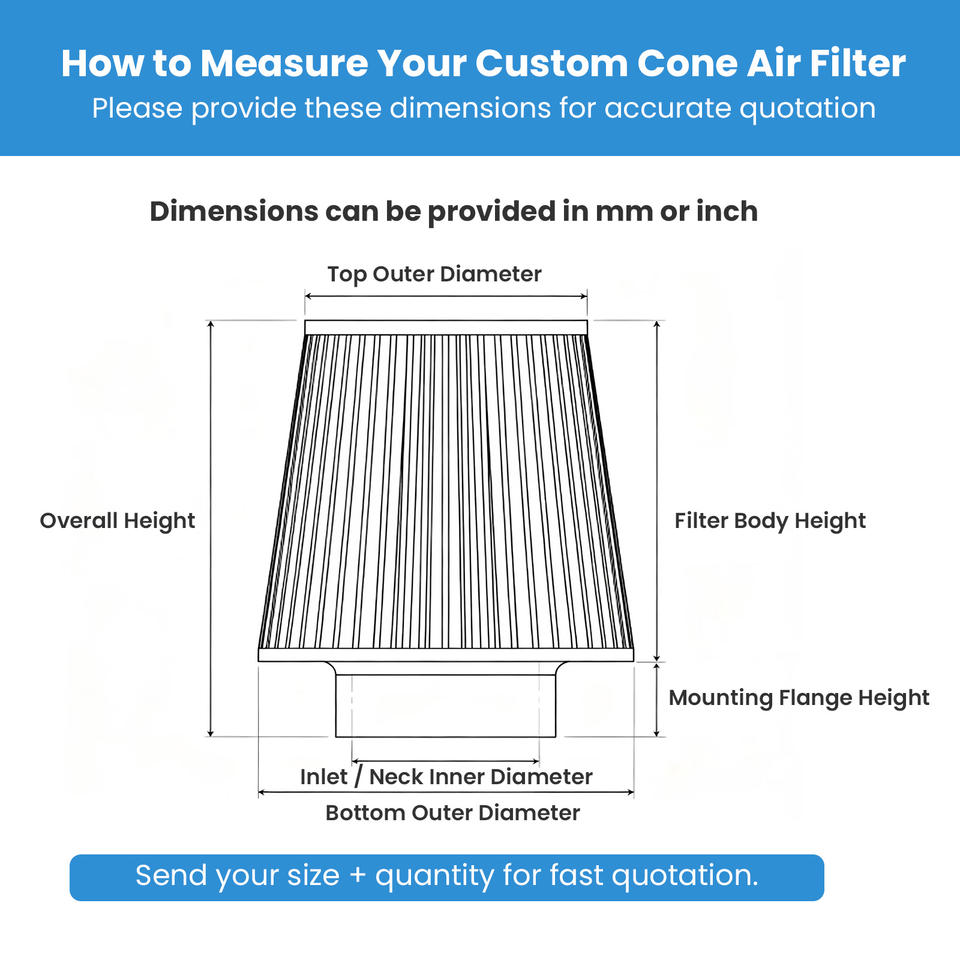 How to Measure Your Custom Cone Air Filter
Please provide these dimensions for accurate quotation

Dimensions can be provided in mm or inch

Top Outer Diameter

Overall Height

Filter Body Height

Mounting Flange Height

Inlet / Neck Inner Diameter

Bottom Outer Diameter

Send your size + quantity for fast quotation.